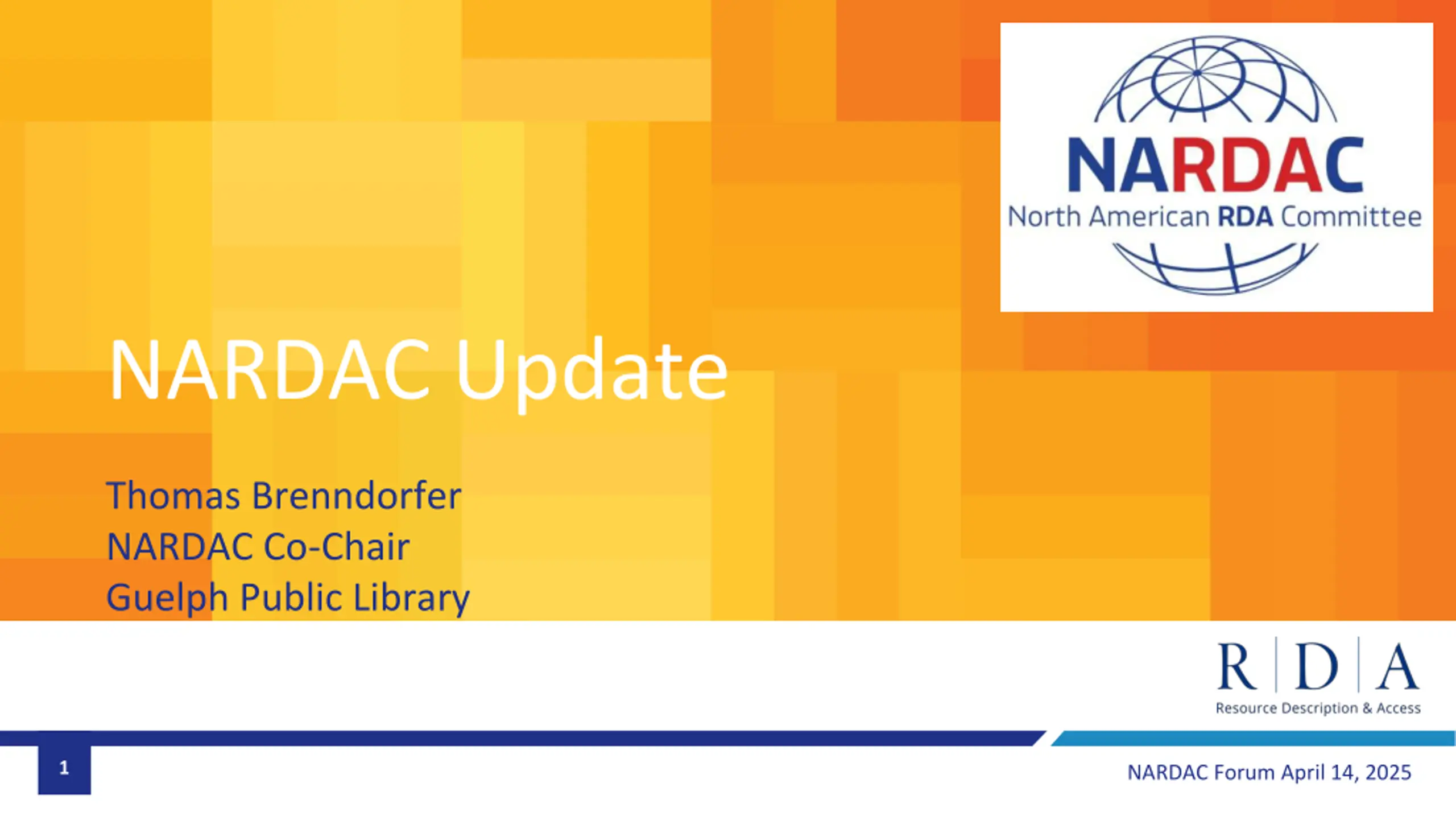 NARDAC
North American RDA Committee

NARDAC Update

Thomas Brenndorfer
NARDAC Co-Chair
Guelph Public Library

R | D | A
Resource Description & Access

1

NARDAC Forum April 14, 2025